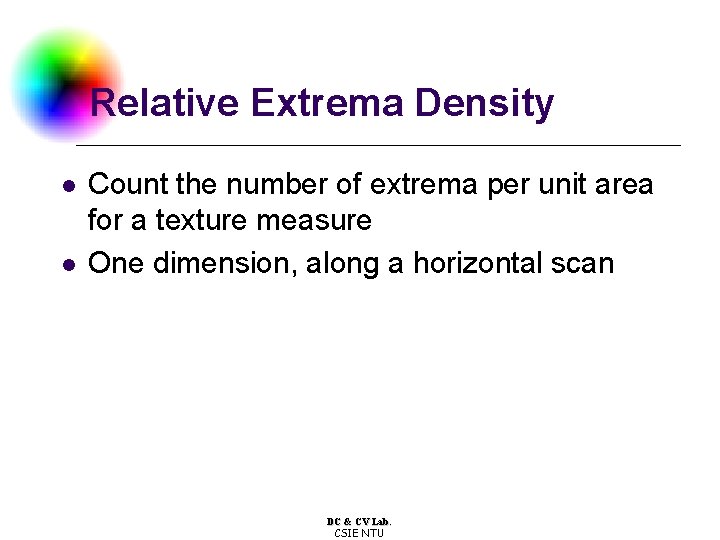 Relative Extrema Density

- Count the number of extrema per unit area for a texture measure
- One dimension, along a horizontal scan

DC & CV Lab.
CSIE NTU